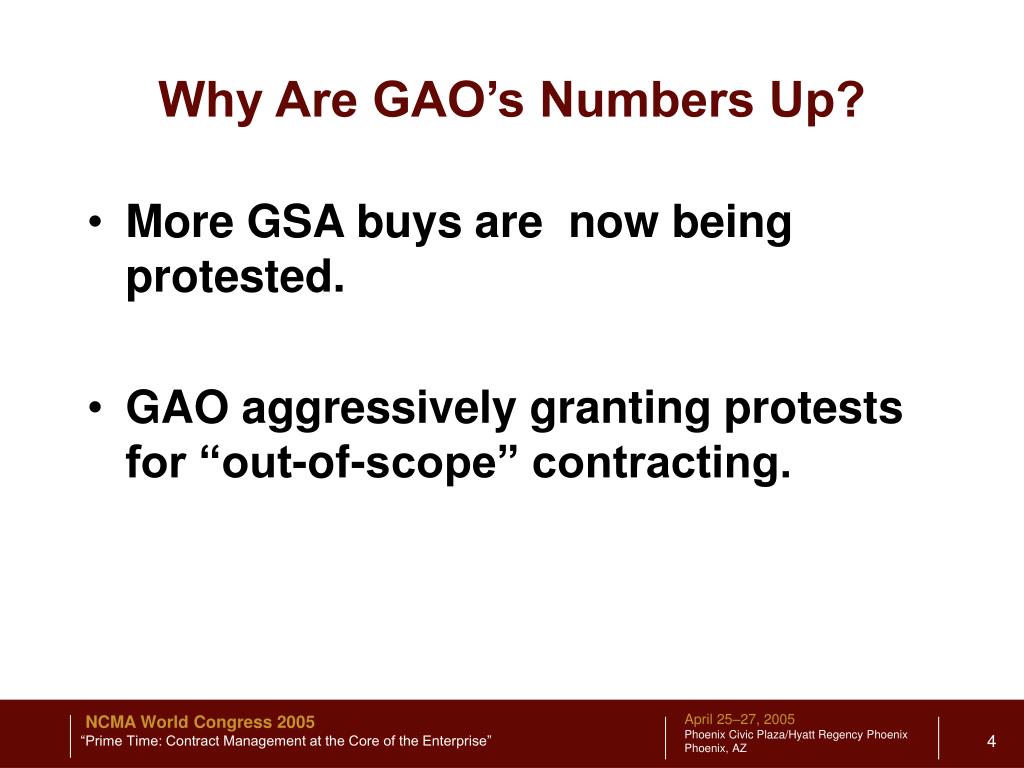 Why Are GAO's Numbers Up?

• More GSA buys are now being protested.

• GAO aggressively granting protests for "out-of-scope" contracting.

NCMA World Congress 2005
"Prime Time: Contract Management at the Core of the Enterprise"

April 25–27, 2005
Phoenix Civic Plaza/Hyatt Regency Phoenix
Phoenix, AZ

4